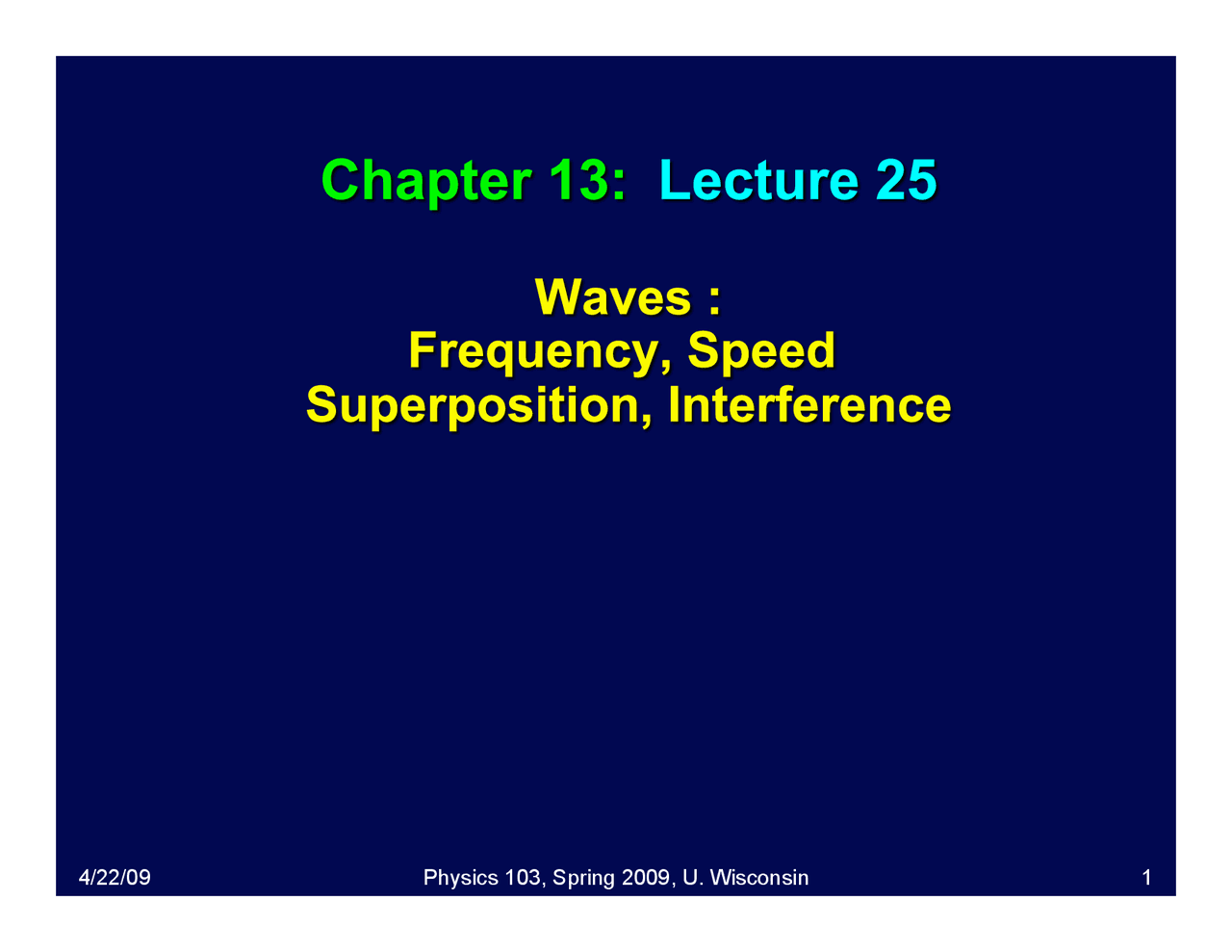 Chapter 13: Lecture 25

Waves :
Frequency, Speed
Superposition, Interference

4/22/09

Physics 103, Spring 2009, U. Wisconsin

1